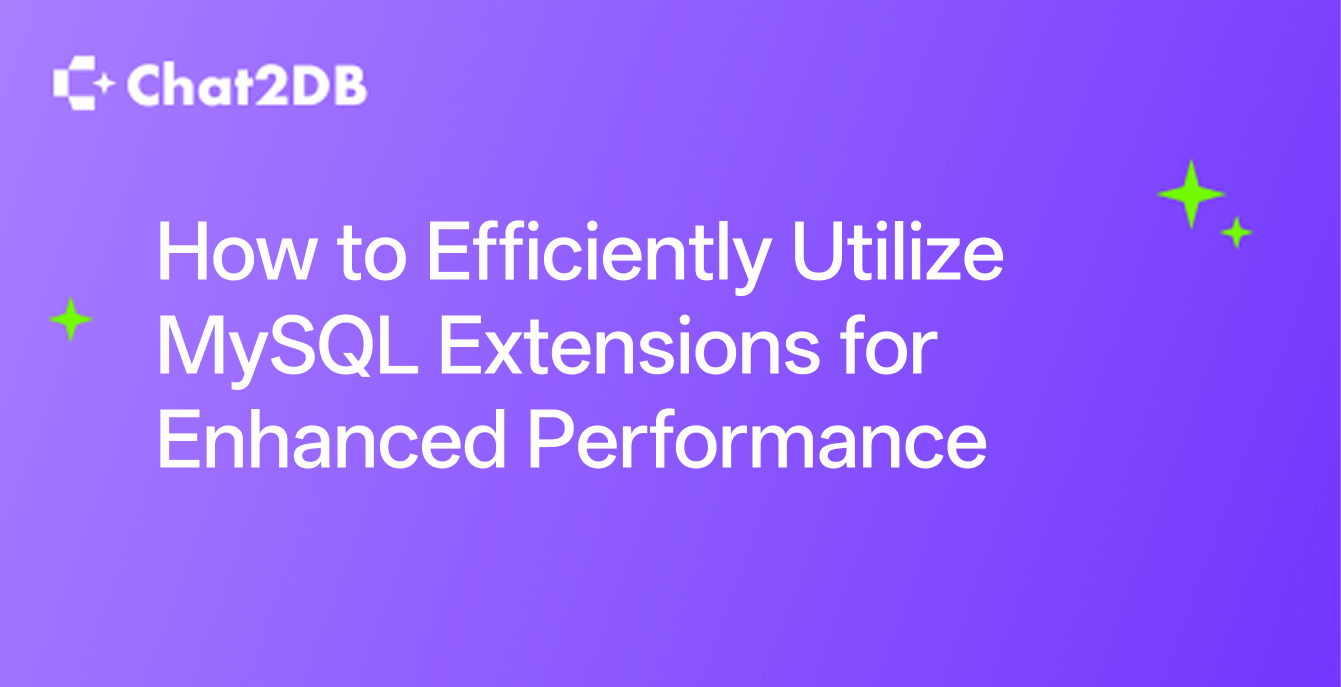 Chat2DB

How to Efficiently Utilize MySQL Extensions for Enhanced Performance